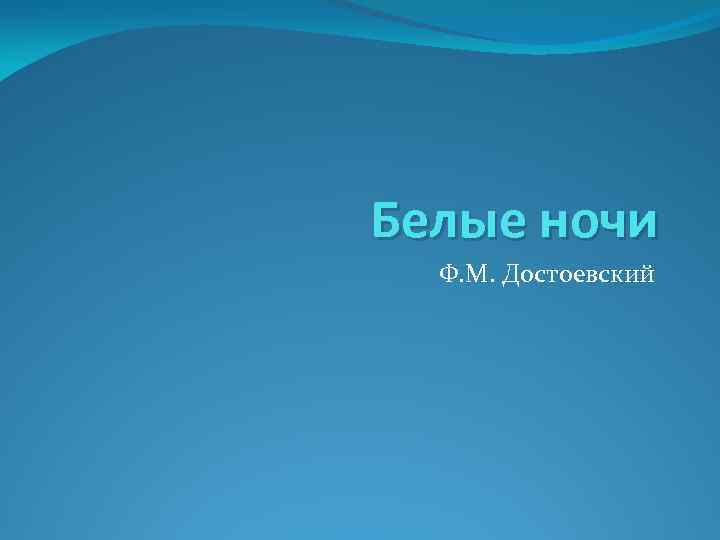 Белые ночи

Ф.М. Достоевский